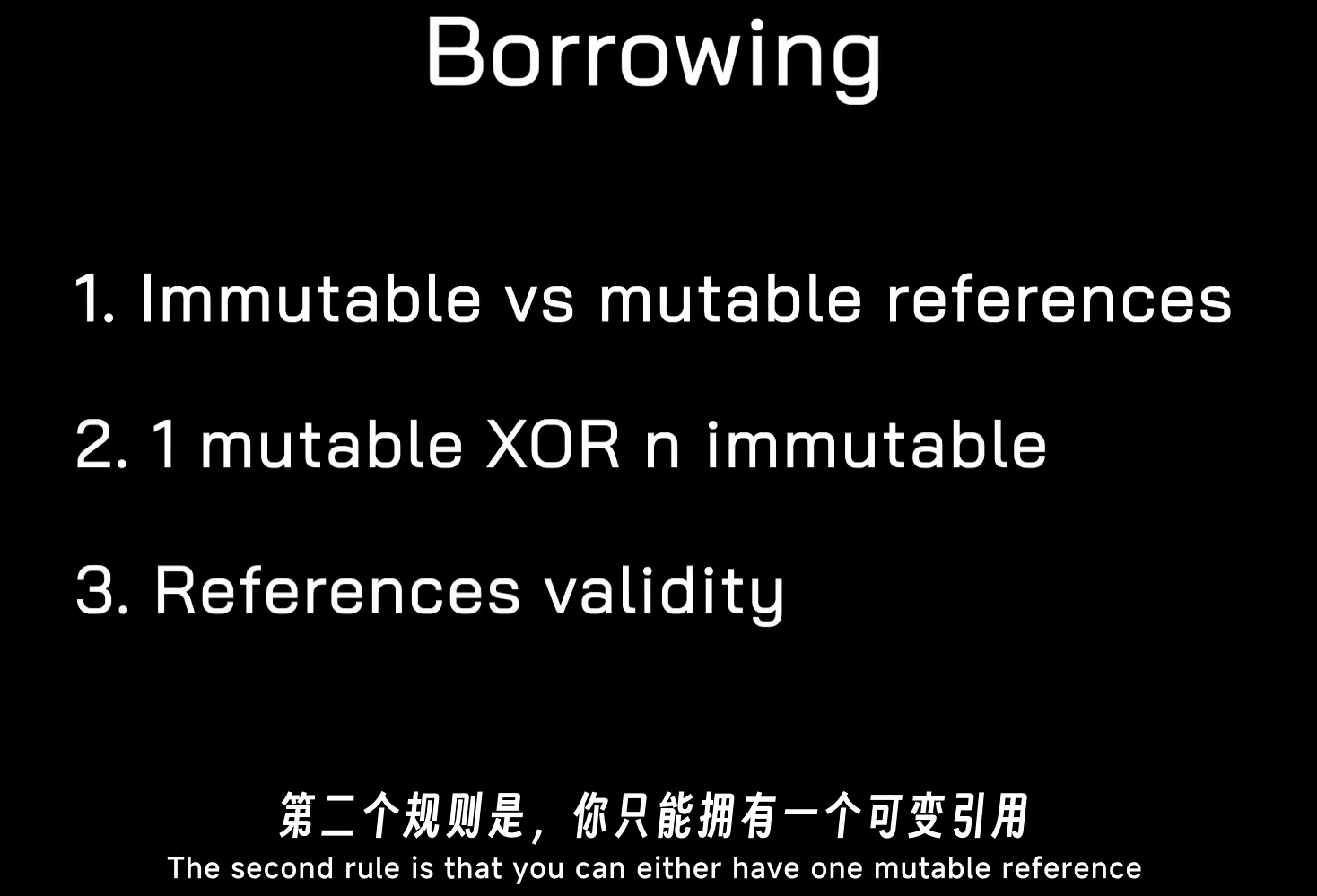 Borrowing

1. Immutable vs mutable references

2. 1 mutable XOR n immutable

3. References validity

第二个规则是，你只能拥有一个可变引用
The second rule is that you can either have one mutable reference